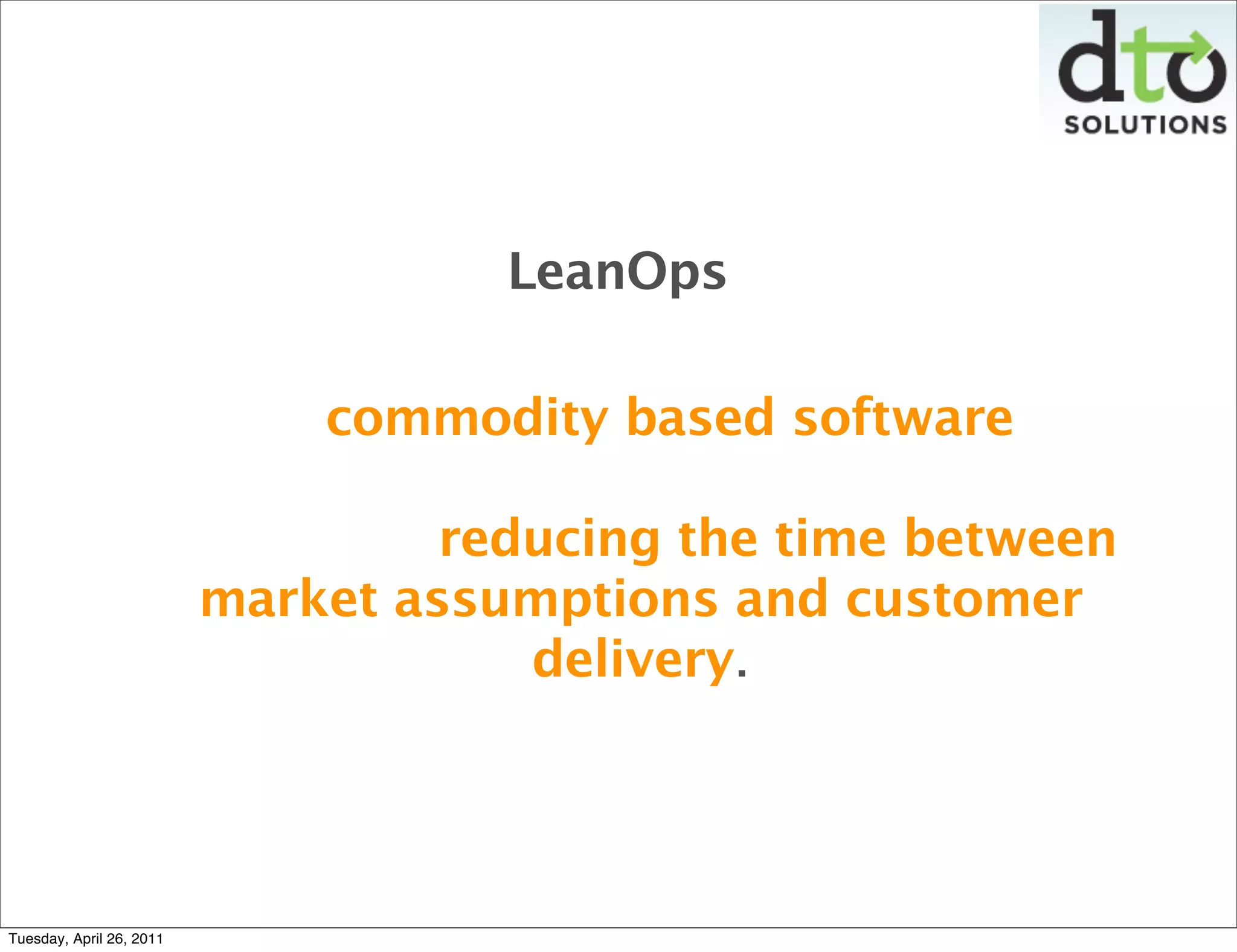 dto SOLUTIONS

LeanOps

commodity based software

reducing the time between market assumptions and customer delivery.

Tuesday, April 26, 2011